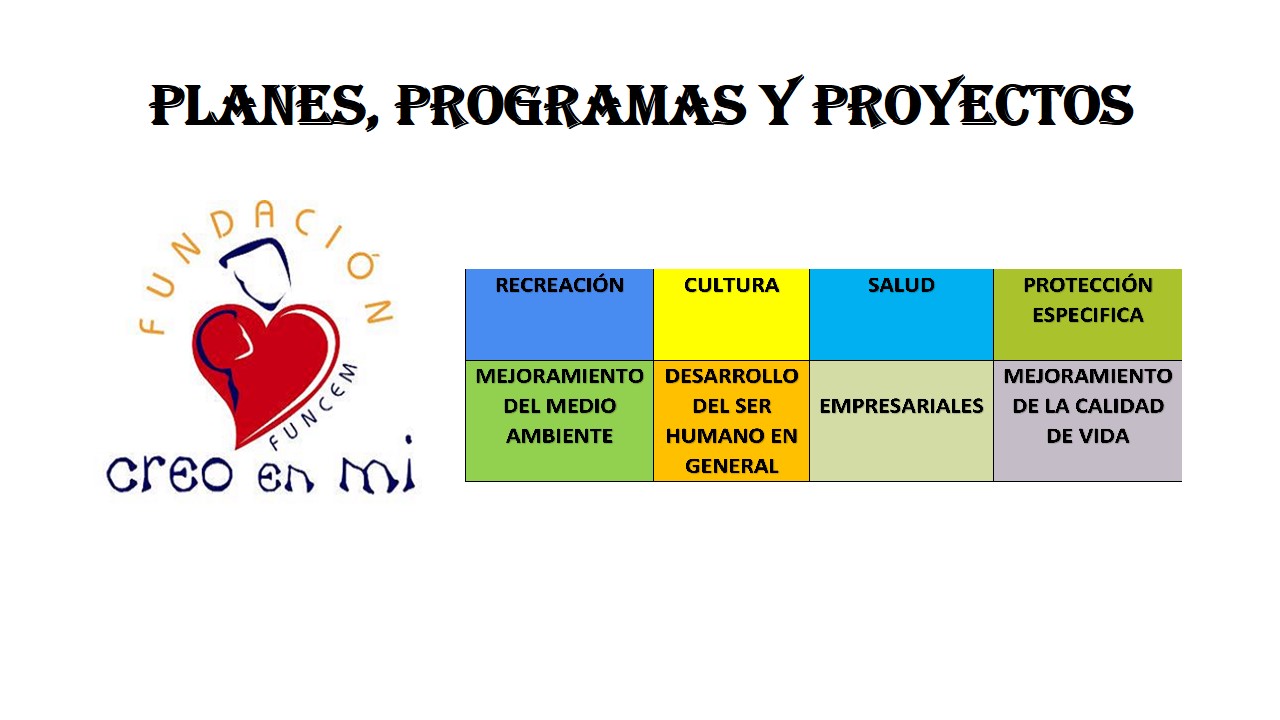 PLANES, PROGRAMAS Y PROYECTOS

FUNDACIÓN
FUNCEM
creo en mi

| RECREACIÓN | CULTURA | SALUD | PROTECCIÓN ESPECIFICA |
|---|---|---|---|
| MEJORAMIENTO DEL MEDIO AMBIENTE | DESARROLLO DEL SER HUMANO EN GENERAL | EMPRESARIALES | MEJORAMIENTO DE LA CALIDAD DE VIDA |